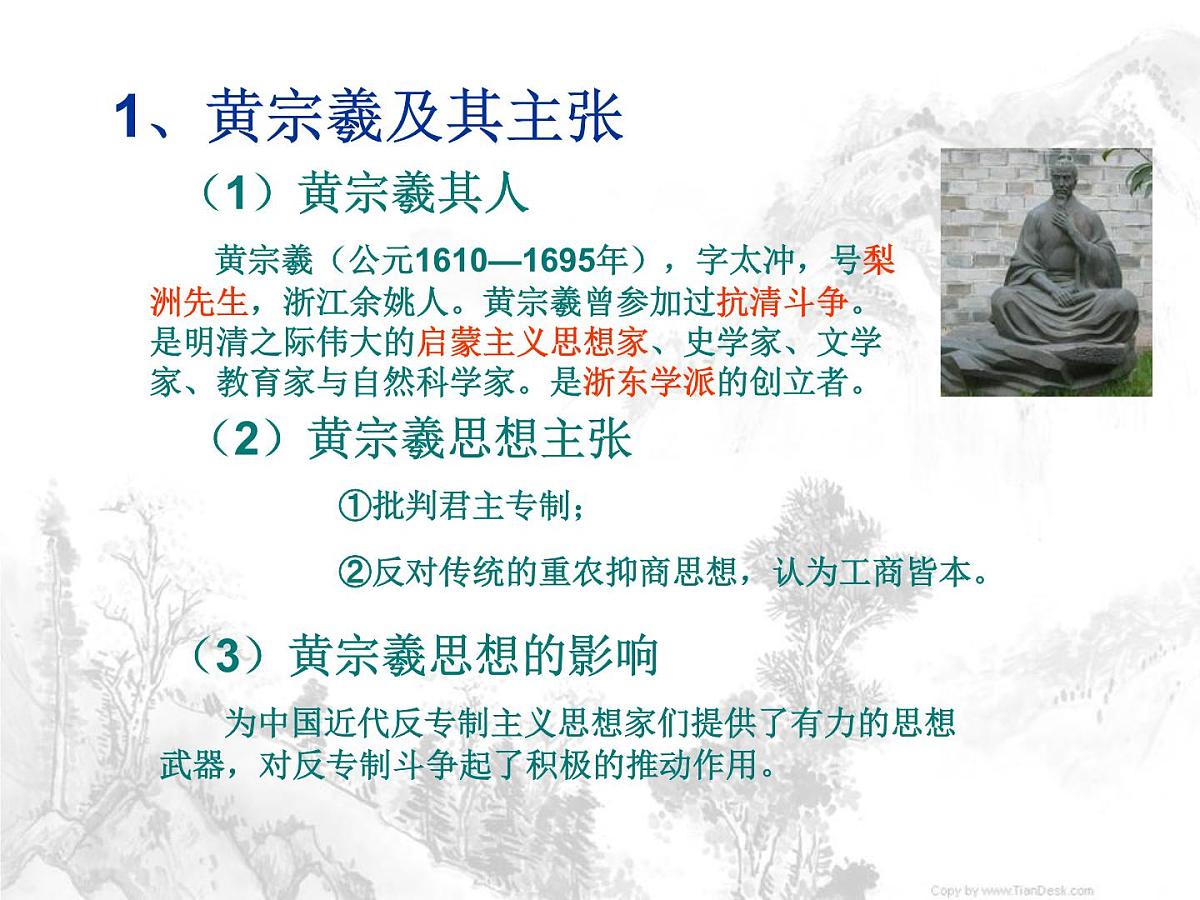 1、黄宗羲及其主张

（1）黄宗羲其人

黄宗羲（公元1610—1695年），字太冲，号梨洲先生，浙江余姚人。黄宗羲曾参加过抗清斗争。是明清之际伟大的启蒙主义思想家、史学家、文学家、教育家与自然科学家。是浙东学派的创立者。

（2）黄宗羲思想主张

①批判君主专制；

②反对传统的重农抑商思想，认为工商皆本。

（3）黄宗羲思想的影响

为中国近代反专制主义思想家们提供了有力的思想武器，对反专制斗争起了积极的推动作用。

Copy by www.TianDesk.com